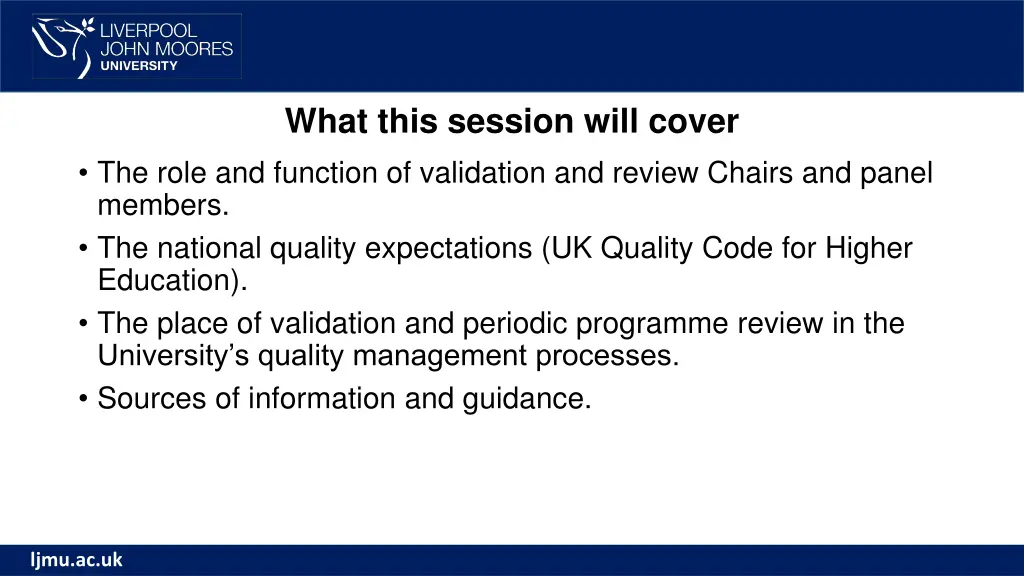 LIVERPOOL
JOHN MOORES
UNIVERSITY

What this session will cover

• The role and function of validation and review Chairs and panel members.
• The national quality expectations (UK Quality Code for Higher Education).
• The place of validation and periodic programme review in the University's quality management processes.
• Sources of information and guidance.

ljmu.ac.uk